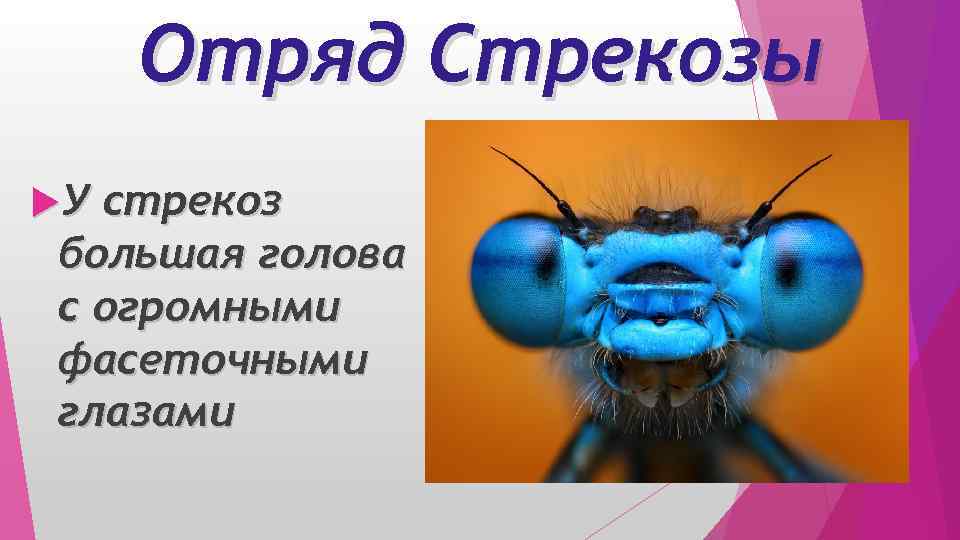 Отряд Стрекозы

У стрекоз большая голова с огромными фасеточными глазами